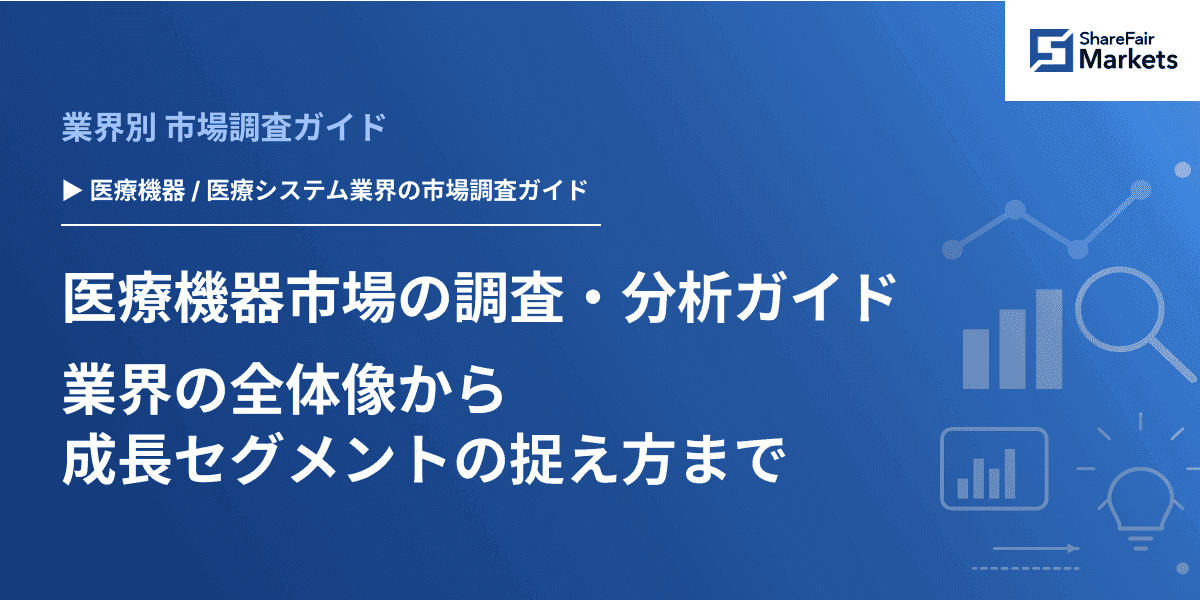 ShareFair
Markets

業界別 市場調査ガイド

▶ 医療機器 / 医療システム業界の市場調査ガイド

医療機器市場の調査・分析ガイド

業界の全体像から
成長セグメントの捉え方まで